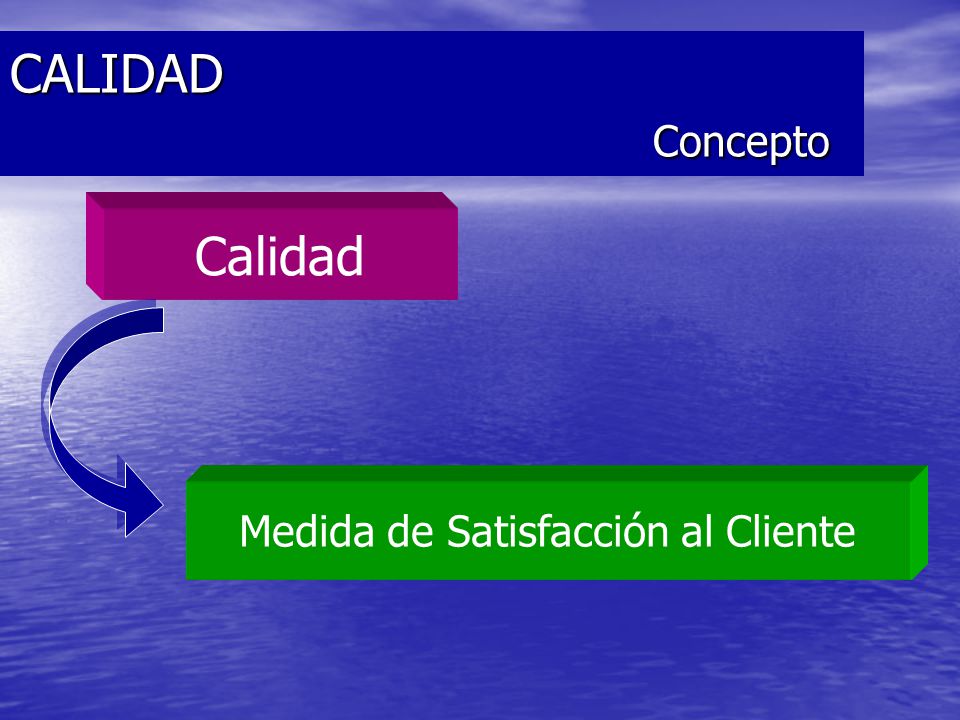 CALIDAD

Concepto

Calidad

Medida de Satisfacción al Cliente